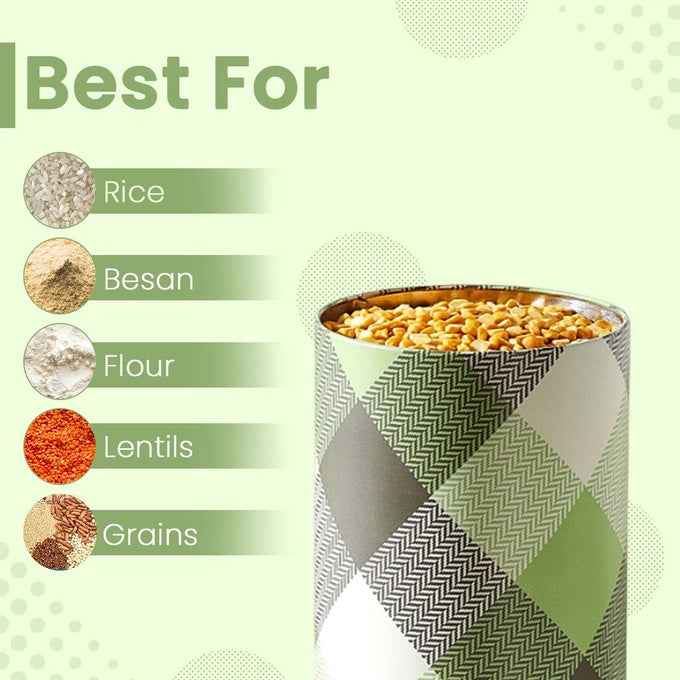 Best For

Rice

Besan

Flour

Lentils

Grains